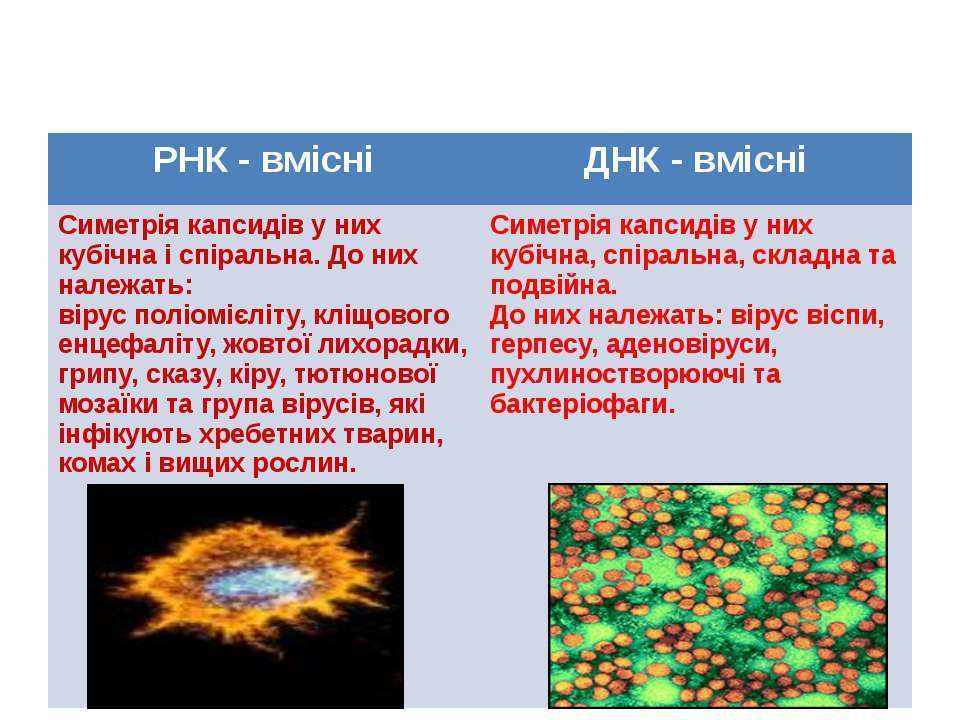 | РНК - вмісні | ДНК - вмісні |
|---|---|
| Симетрія капсидів у них кубічна і спіральна. До них належать: вірус поліомієліту, кліщового енцефаліту, жовтої лихорадки, грипу, сказу, кіру, тютюнової мозаїки та група вірусів, які інфікують хребетних тварин, комах і вищих рослин. | Симетрія капсидів у них кубічна, спіральна, складна та подвійна. До них належать: вірус віспи, герпесу, аденовіруси, пухлиностворюючі та бактеріофаги. |